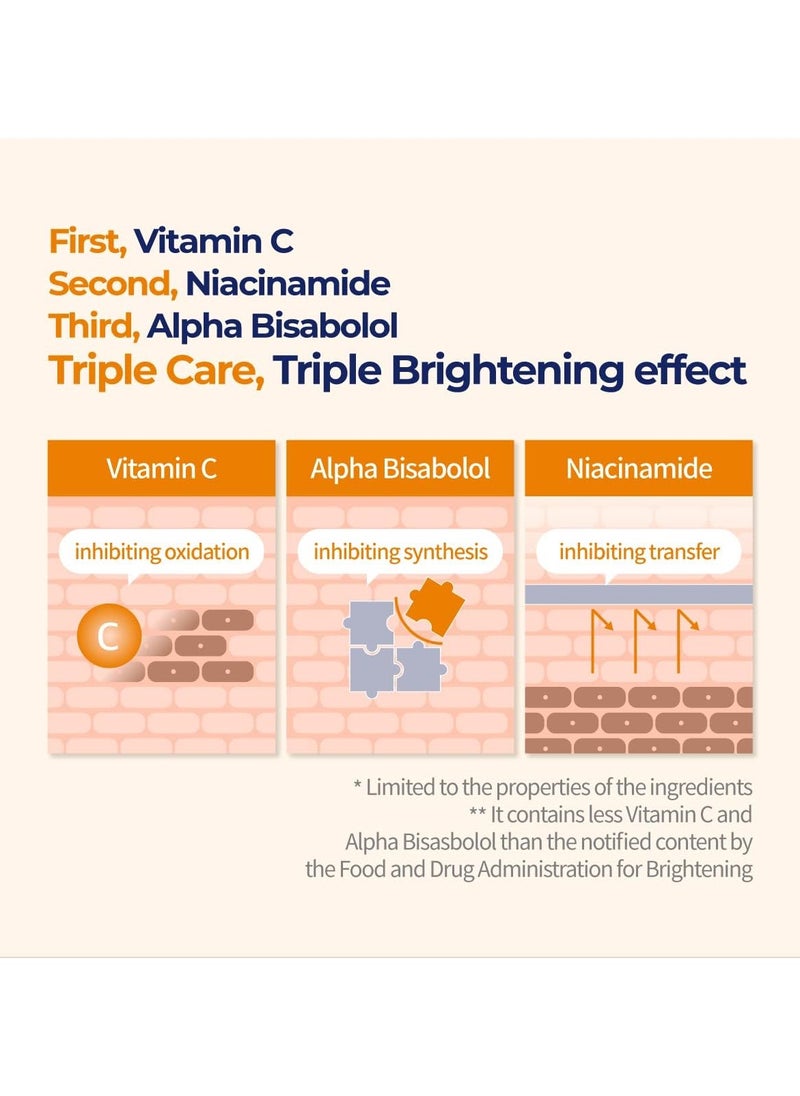 First, Vitamin C
Second, Niacinamide
Third, Alpha Bisabolol
Triple Care, Triple Brightening effect

Vitamin C

inhibiting oxidation

C

Alpha Bisabolol

inhibiting synthesis

Niacinamide

inhibiting transfer

* Limited to the properties of the ingredients
** It contains less Vitamin C and Alpha Bisasbolol than the notified content by the Food and Drug Administration for Brightening